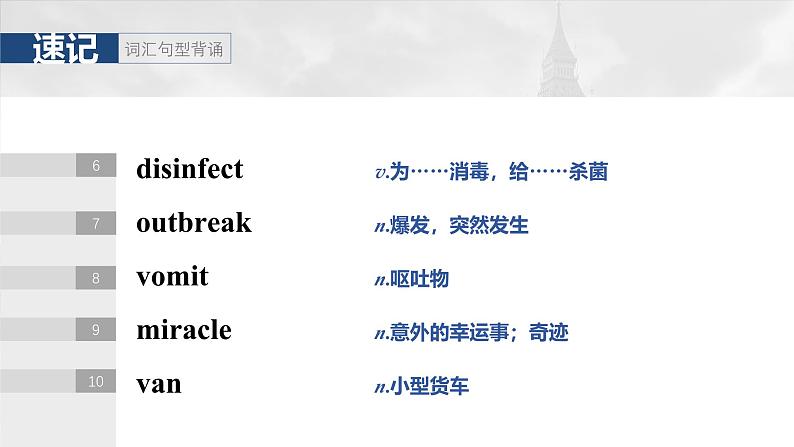 速记 词汇句型背诵

6 disinfect v.为……消毒，给……杀菌

7 outbreak n.爆发，突然发生

8 vomit n.呕吐物

9 miracle n.意外的幸运事；奇迹

10 van n.小型货车